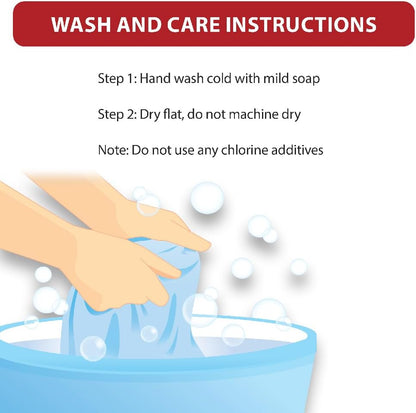 WASH AND CARE INSTRUCTIONS

Step 1: Hand wash cold with mild soap

Step 2: Dry flat, do not machine dry

Note: Do not use any chlorine additives